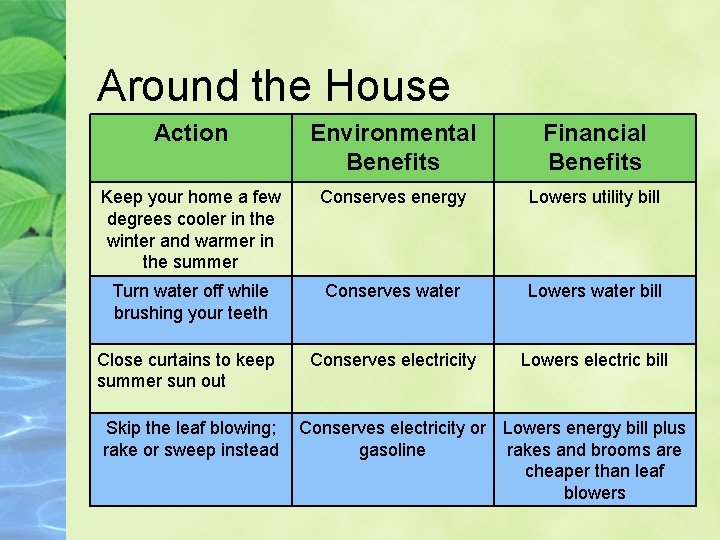 Around the House

| Action | Environmental Benefits | Financial Benefits |
|---|---|---|
| Keep your home a few degrees cooler in the winter and warmer in the summer | Conserves energy | Lowers utility bill |
| Turn water off while brushing your teeth | Conserves water | Lowers water bill |
| Close curtains to keep summer sun out | Conserves electricity | Lowers electric bill |
| Skip the leaf blowing; rake or sweep instead | Conserves electricity or gasoline | Lowers energy bill plus rakes and brooms are cheaper than leaf blowers |